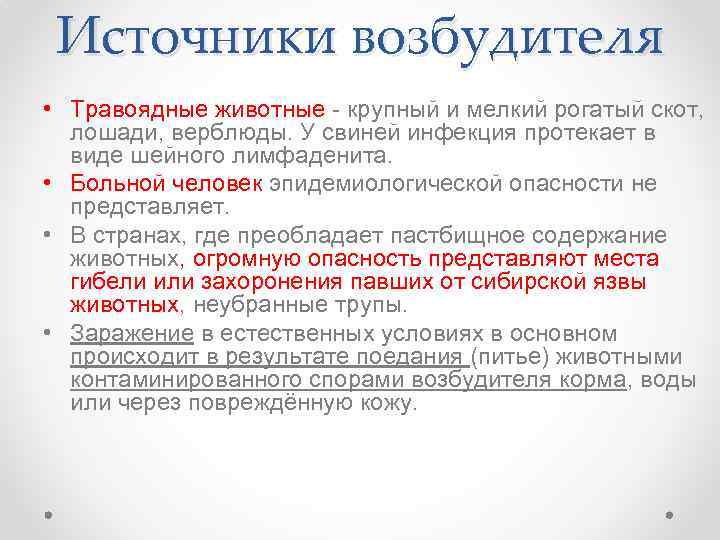 Источники возбудителя

• Травоядные животные - крупный и мелкий рогатый скот, лошади, верблюды. У свиней инфекция протекает в виде шейного лимфаденита.

• Больной человек эпидемиологической опасности не представляет.

• В странах, где преобладает пастбищное содержание животных, огромную опасность представляют места гибели или захоронения павших от сибирской язвы животных, неубранные трупы.

• Заражение в естественных условиях в основном происходит в результате поедания (питье) животными контаминированного спорами возбудителя корма, воды или через повреждённую кожу.